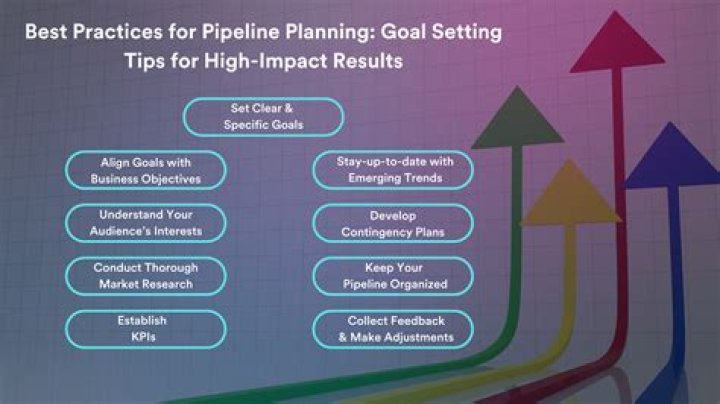 Best Practices for Pipeline Planning: Goal Setting Tips for High-Impact Results

Set Clear & Specific Goals

Align Goals with Business Objectives

Understand Your Audience's Interests

Conduct Thorough Market Research

Establish KPIs

Stay-up-to-date with Emerging Trends

Develop Contingency Plans

Keep Your Pipeline Organized

Collect Feedback & Make Adjustments